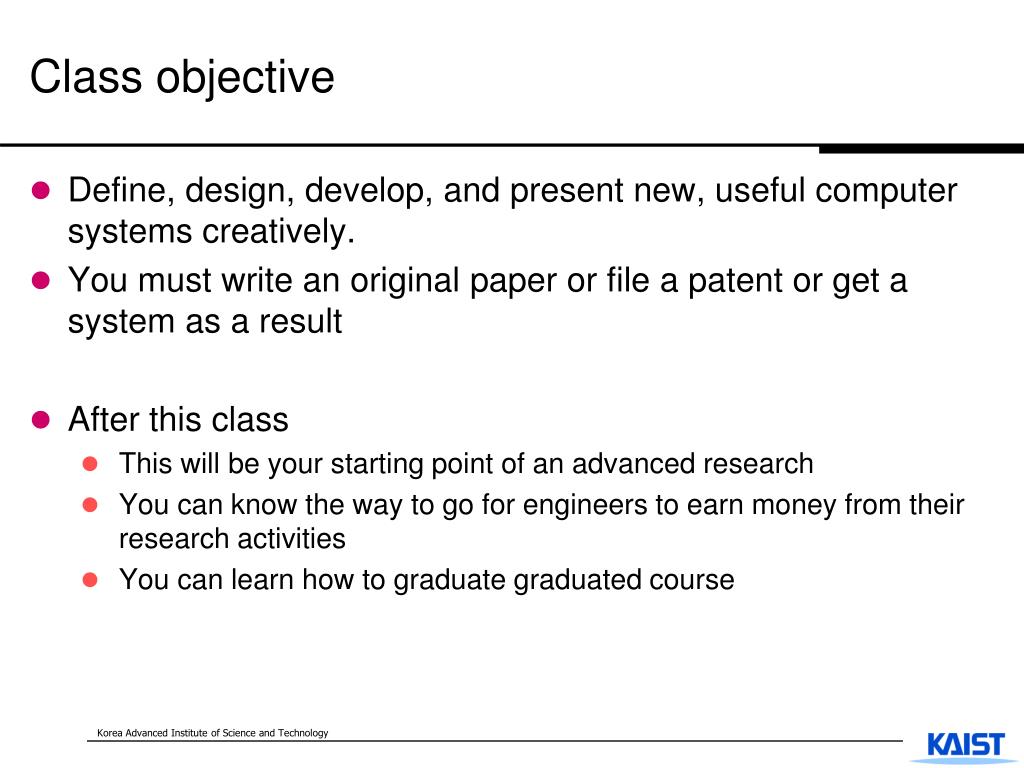 Class objective

- Define, design, develop, and present new, useful computer systems creatively.
- You must write an original paper or file a patent or get a system as a result

- After this class
  - This will be your starting point of an advanced research
  - You can know the way to go for engineers to earn money from their research activities
  - You can learn how to graduate graduated course

Korea Advanced Institute of Science and Technology

KAIST